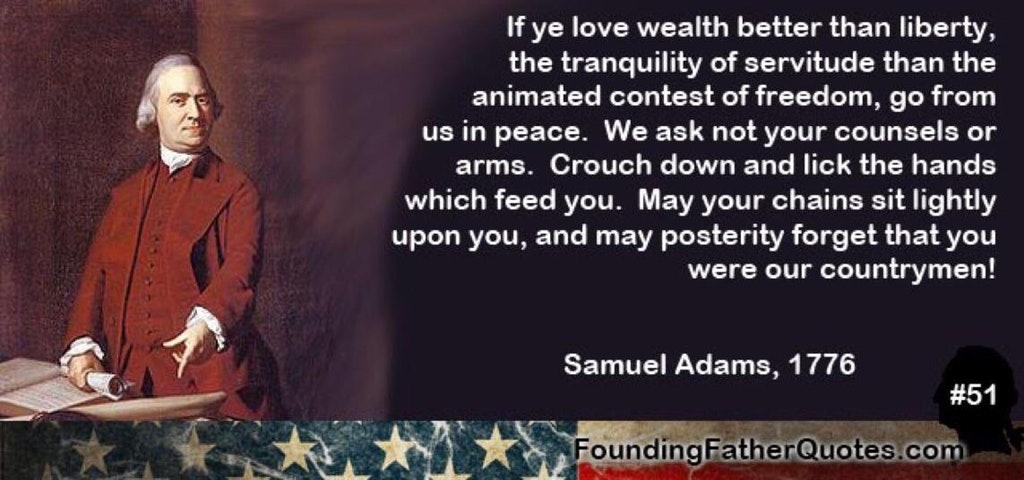 If ye love wealth better than liberty, the tranquility of servitude than the animated contest of freedom, go from us in peace. We ask not your counsels or arms. Crouch down and lick the hands which feed you. May your chains sit lightly upon you, and may posterity forget that you were our countrymen!

Samuel Adams, 1776

#51

FoundingFatherQuotes.com